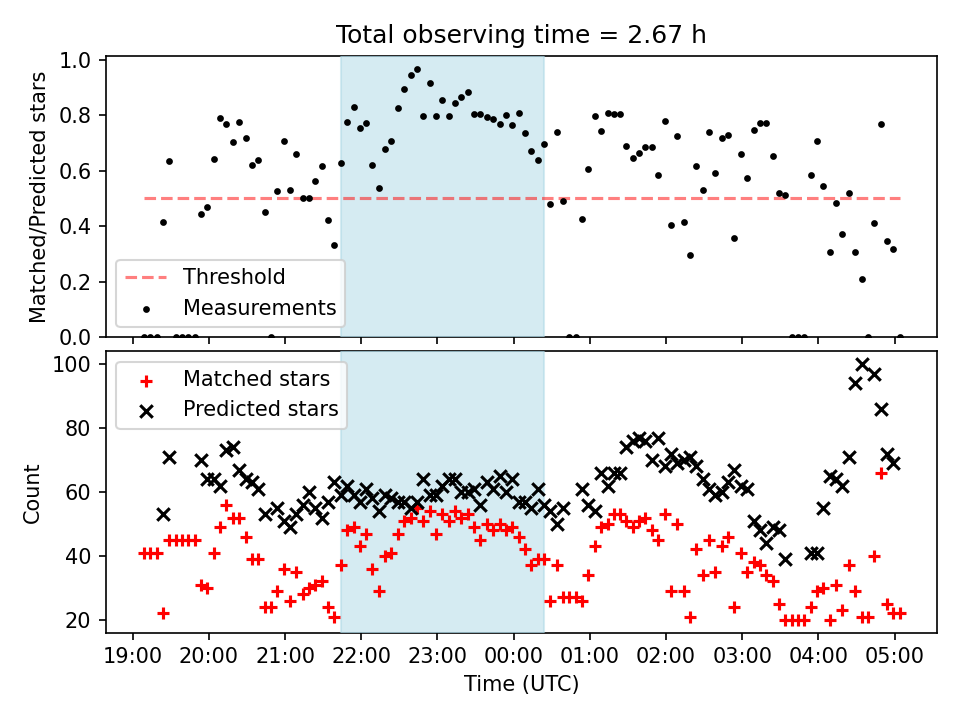 Total observing time = 2.67 h

Matched/Predicted stars

1.0
0.8
0.6
0.4
0.2
0.0

Threshold
Measurements

Count

100
80
60
40
20

Matched stars
Predicted stars

19:00
20:00
21:00
22:00
23:00
00:00
01:00
02:00
03:00
04:00
05:00

Time (UTC)